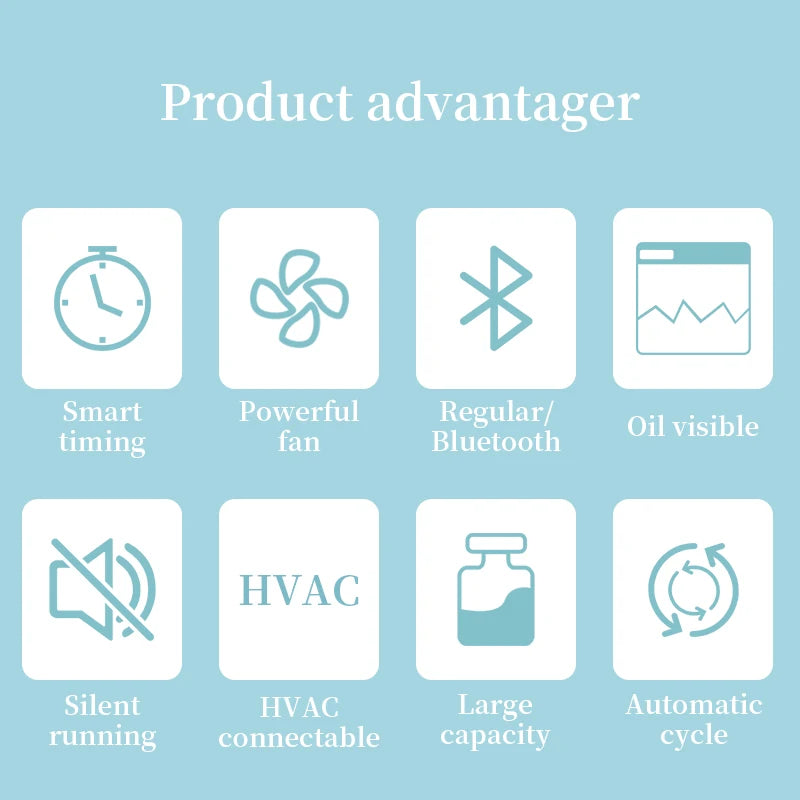 Product advantager

Smart timing

Powerful fan

Regular/ Bluetooth

Oil visible

Silent running

HVAC

HVAC connectable

Large capacity

Automatic cycle